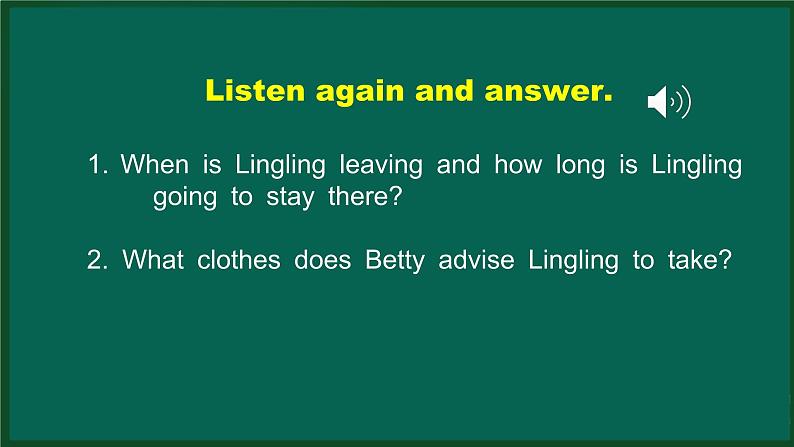 Listen again and answer.

1. When is Lingling leaving and how long is Lingling going to stay there?

2. What clothes does Betty advise Lingling to take?